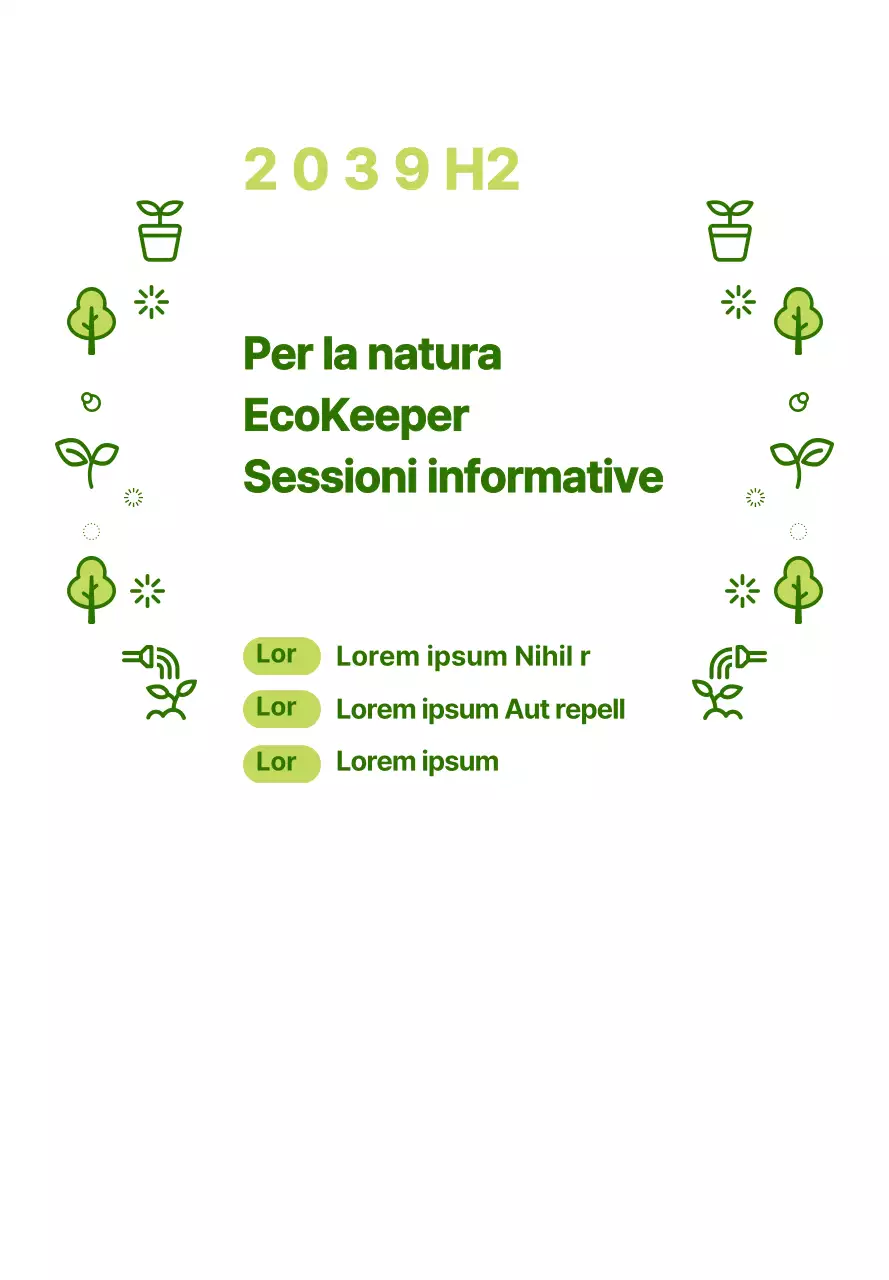 2 0 3 9 H2

Per la natura
EcoKeeper
Sessioni informative

Lor Lorem ipsum Nihil r
Lor Lorem ipsum Aut repell
Lor Lorem ipsum